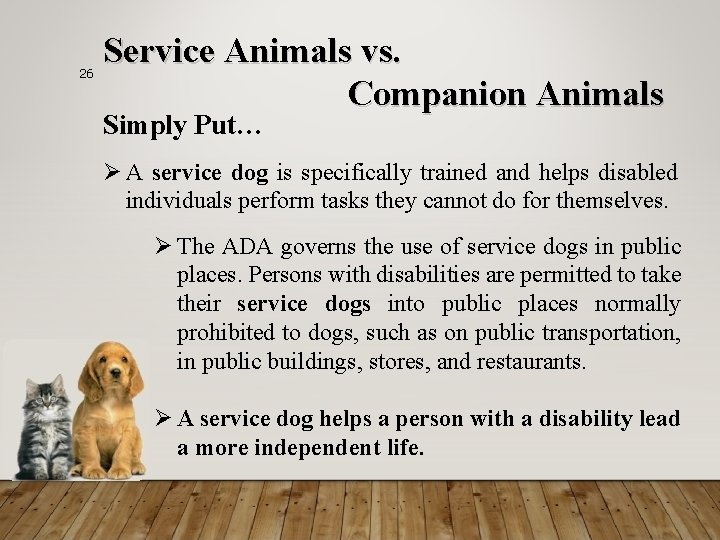 26

Service Animals vs.
Companion Animals

Simply Put…

➢ A service dog is specifically trained and helps disabled individuals perform tasks they cannot do for themselves.

➢ The ADA governs the use of service dogs in public places. Persons with disabilities are permitted to take their service dogs into public places normally prohibited to dogs, such as on public transportation, in public buildings, stores, and restaurants.

➢ A service dog helps a person with a disability lead a more independent life.